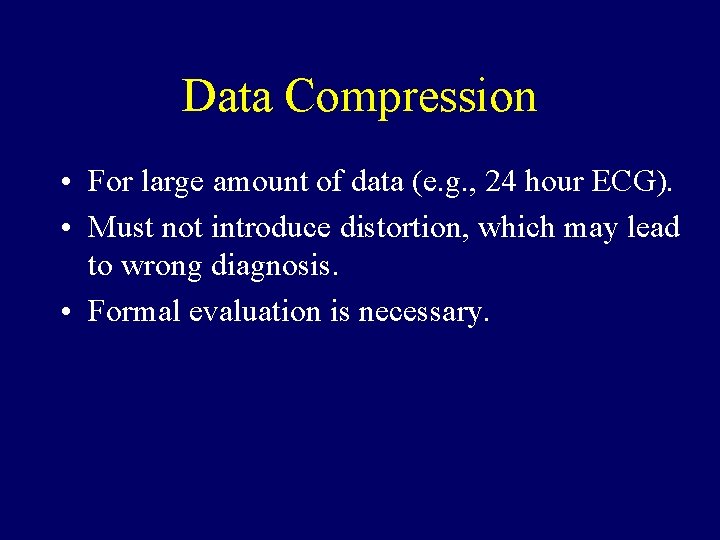 Data Compression

• For large amount of data (e.g., 24 hour ECG).
• Must not introduce distortion, which may lead to wrong diagnosis.
• Formal evaluation is necessary.